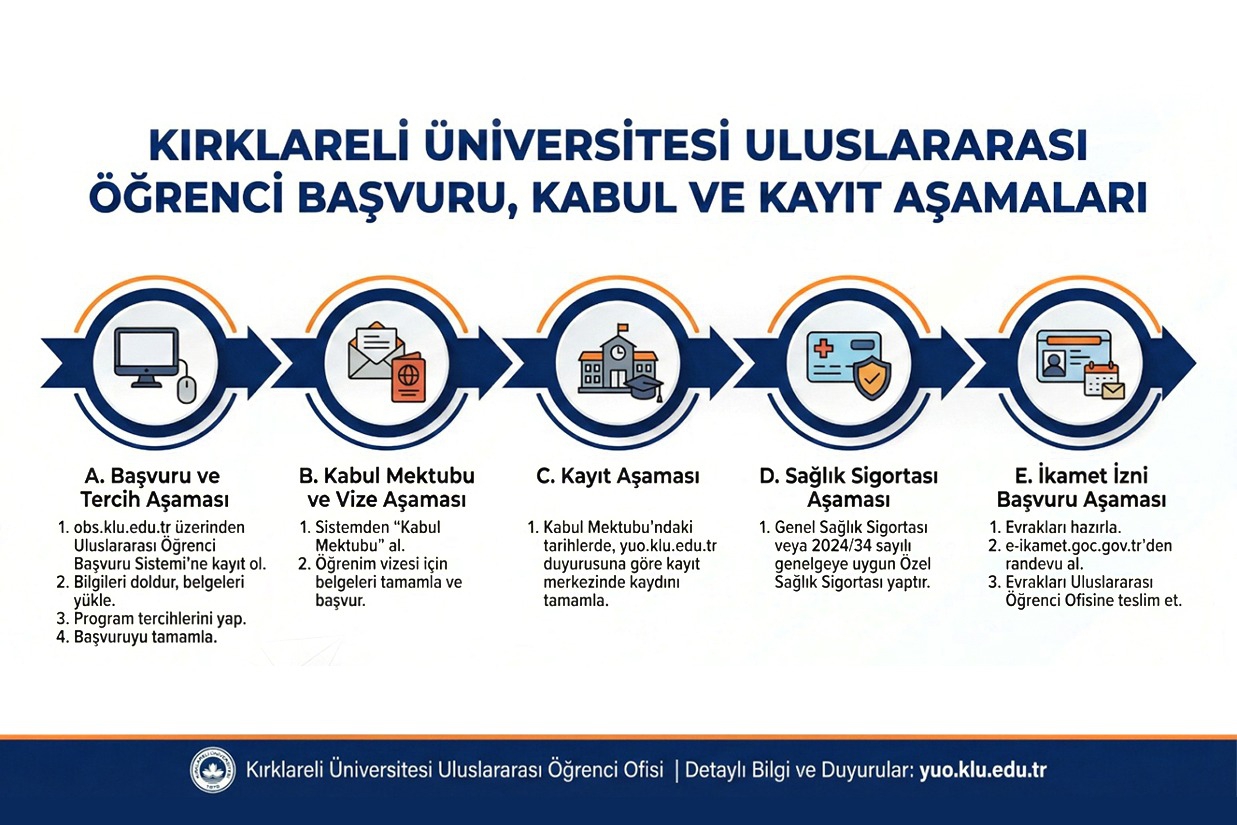 KIRKLARELİ ÜNİVERSİTESİ ULUSLARARASI ÖĞRENCİ BAŞVURU, KABUL VE KAYIT AŞAMALARI

A. Başvuru ve Tercih Aşaması

1. obs.klu.edu.tr üzerinden Uluslararası Öğrenci Başvuru Sistemi'ne kayıt ol.
2. Bilgileri doldur, belgeleri yükle.
3. Program tercihlerini yap.
4. Başvuruyu tamamla.

B. Kabul Mektubu ve Vize Aşaması

1. Sistemden "Kabul Mektubu" al.
2. Öğrenim vizesi için belgeleri tamamla ve başvur.

C. Kayıt Aşaması

1. Kabul Mektubu'ndaki tarihlerde, yuo.klu.edu.tr duyurusuna göre kayıt merkezinde kaydını tamamla.

D. Sağlık Sigortası Aşaması

1. Genel Sağlık Sigortası veya 2024/34 sayılı genelgeye uygun Özel Sağlık Sigortası yaptır.

E. İkamet İzni Başvuru Aşaması

1. Evrakları hazırla.
2. e-ikamet.goc.gov.tr'den randevu al.
3. Evrakları Uluslararası Öğrenci Ofisine teslim et.

Kırklareli Üniversitesi Uluslararası Öğrenci Ofisi | Detaylı Bilgi ve Duyurular: yuo.klu.edu.tr